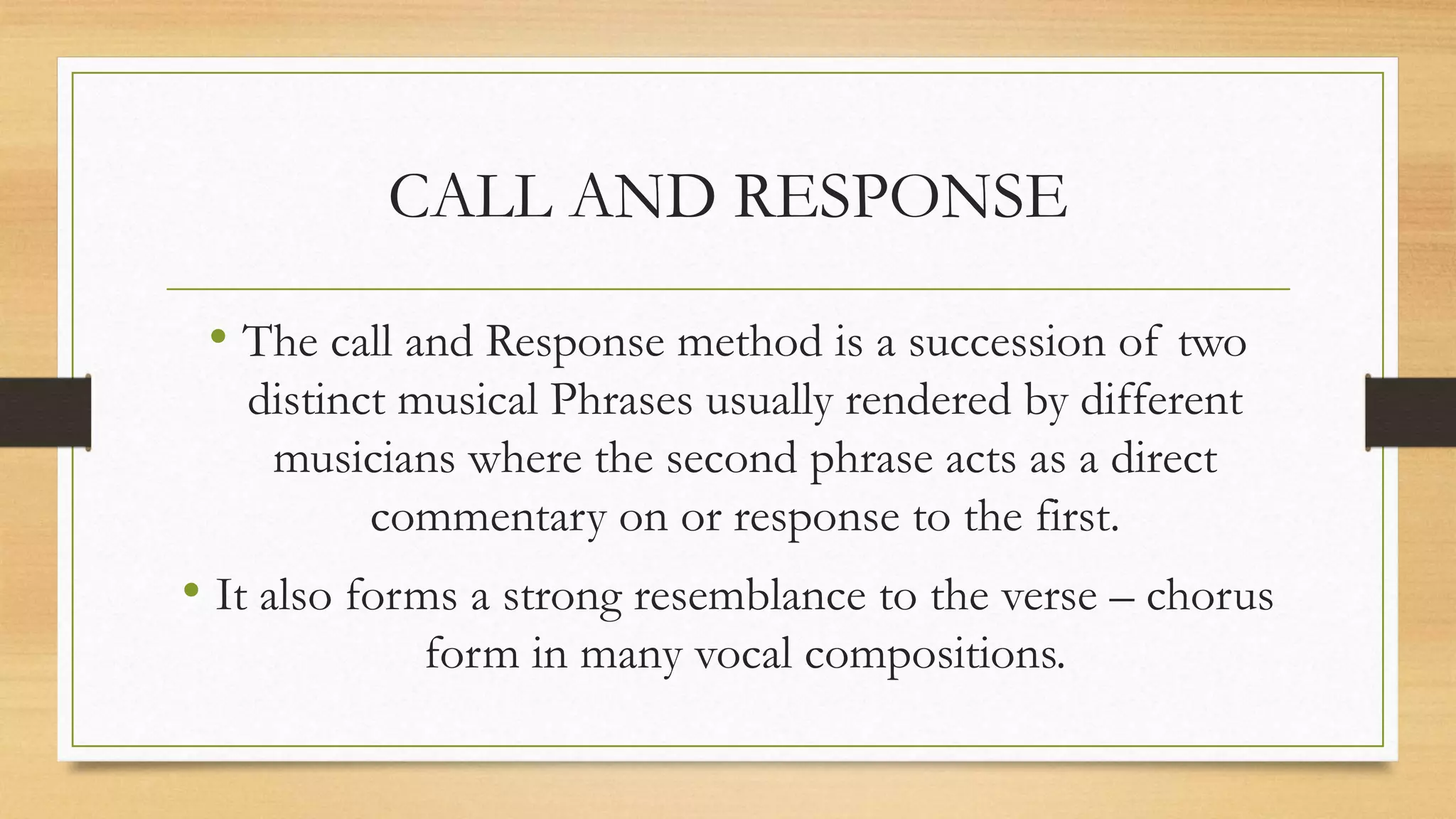 CALL AND RESPONSE

• The call and Response method is a succession of two distinct musical Phrases usually rendered by different musicians where the second phrase acts as a direct commentary on or response to the first.

• It also forms a strong resemblance to the verse – chorus form in many vocal compositions.